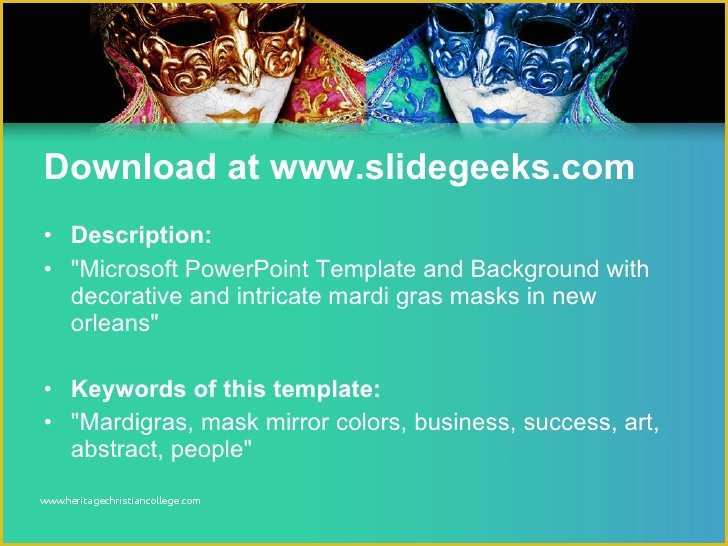 Download at www.slidegeeks.com

• Description:
• "Microsoft PowerPoint Template and Background with decorative and intricate mardi gras masks in new orleans"

• Keywords of this template:
• "Mardigras, mask mirror colors, business, success, art, abstract, people"

www.heritagechristiancollege.com